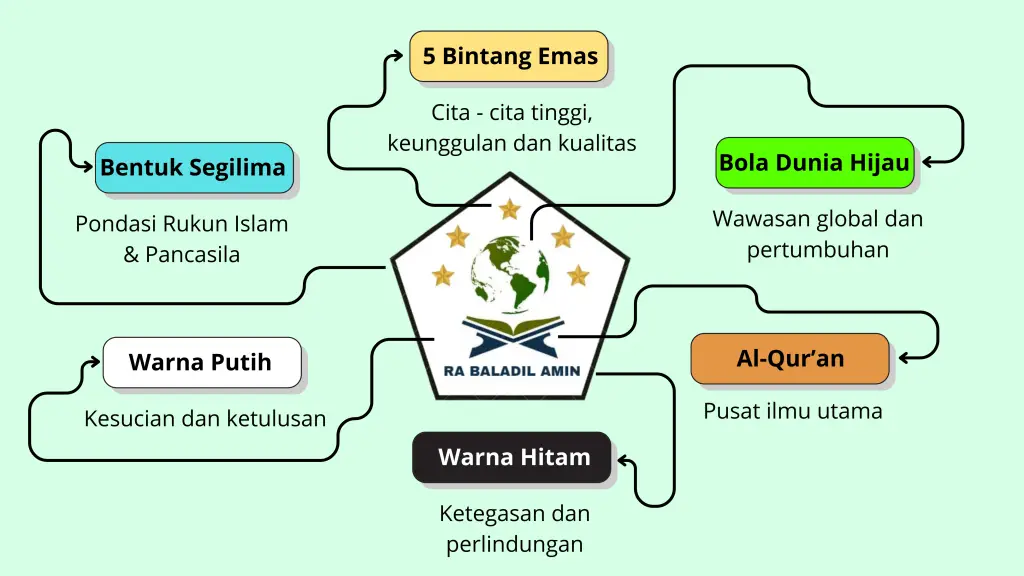 5 Bintang Emas

Cita - cita tinggi, keunggulan dan kualitas

Bentuk Segilima

Pondasi Rukun Islam & Pancasila

Bola Dunia Hijau

Wawasan global dan pertumbuhan

RA BALADIL AMIN

Warna Putih

Kesucian dan ketulusan

Al-Qur'an

Pusat ilmu utama

Warna Hitam

Ketegasan dan perlindungan